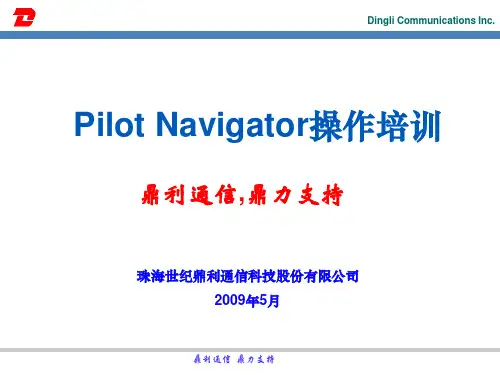 Dingli Communications Inc.

Pilot Navigator操作培训

鼎利通信,鼎力支持

珠海世纪鼎利通信科技股份有限公司
2009年5月

鼎利通信 鼎力支持